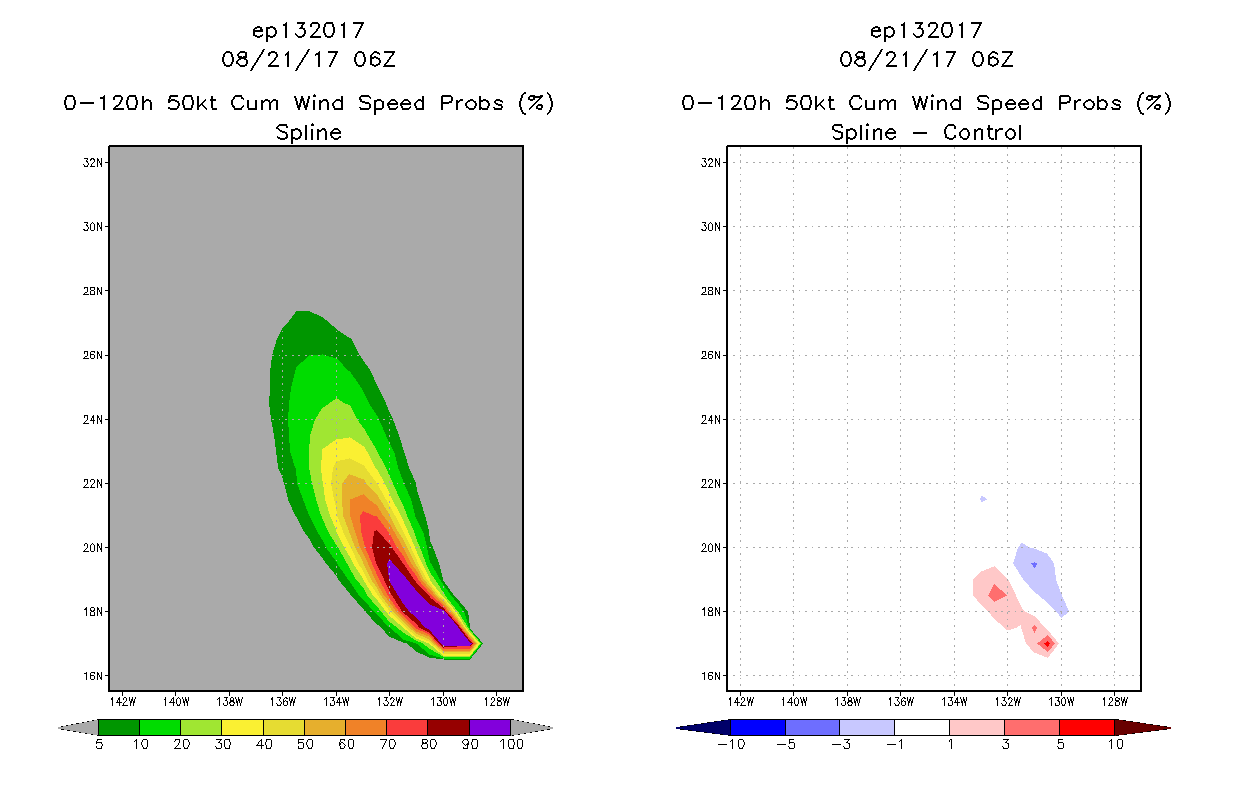 ep132017
08/21/17 06Z

0-120h 50kt Cum Wind Speed Probs (%)
Spline

32N
30N
28N
26N
24N
22N
20N
18N
16N

142W 140W 138W 136W 134W 132W 130W 128W

5 10 20 30 40 50 60 70 80 90 100

ep132017
08/21/17 06Z

0-120h 50kt Cum Wind Speed Probs (%)
Spline - Control

32N
30N
28N
26N
24N
22N
20N
18N
16N

142W 140W 138W 136W 134W 132W 130W 128W

-10 -5 -3 -1 1 3 5 10